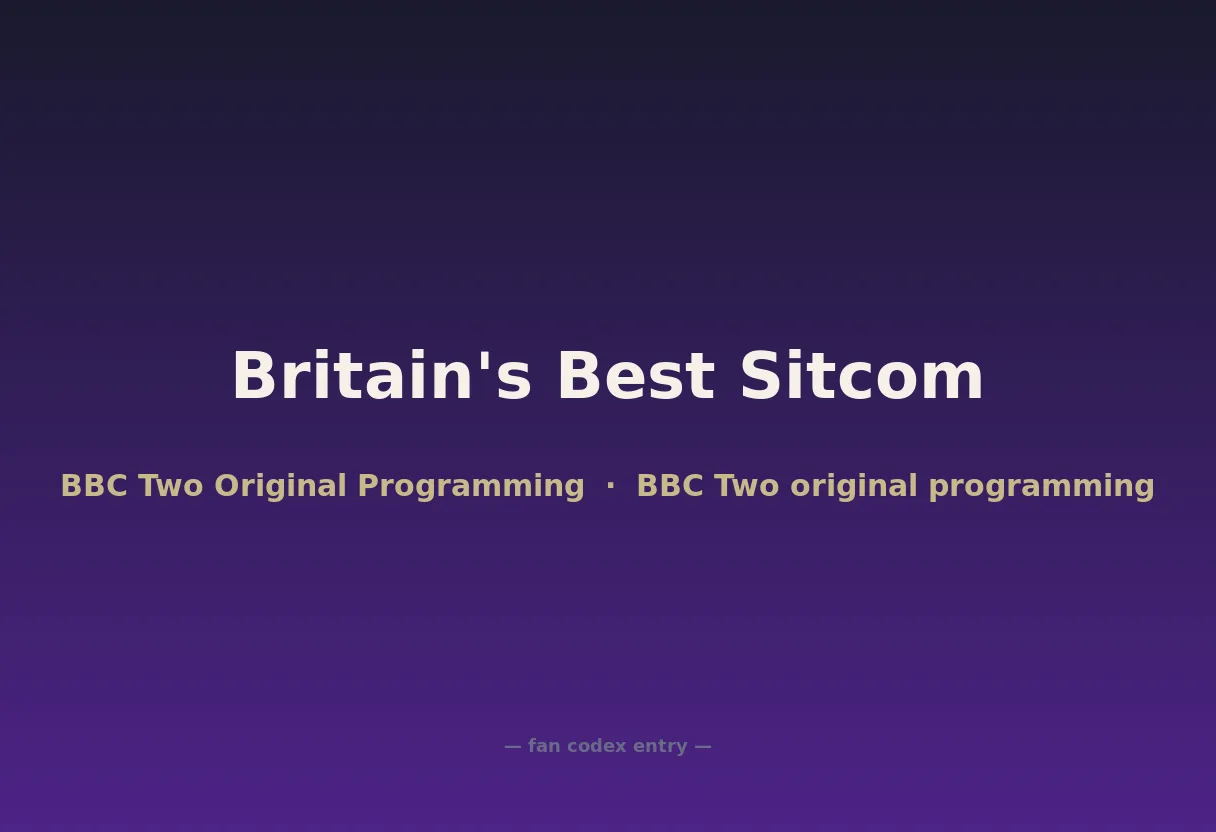 Britain's Best Sitcom

BBC Two Original Programming · BBC Two original programming

— fan codex entry —